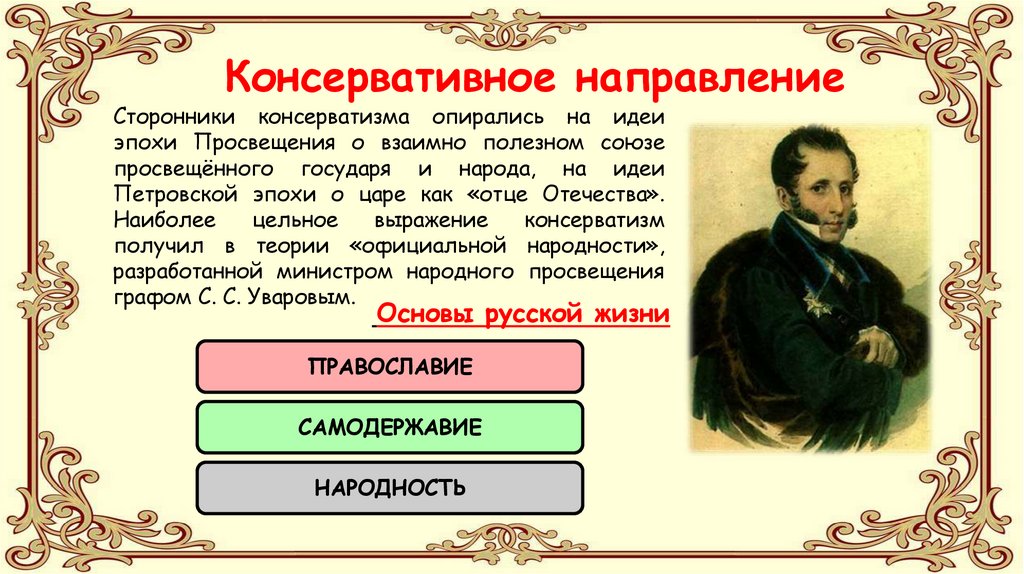 Консервативное направление

Сторонники консерватизма опирались на идеи эпохи Просвещения о взаимно полезном союзе просвещённого государя и народа, на идеи Петровской эпохи о царе как «отце Отечества». Наиболее цельное выражение консерватизм получил в теории «официальной народности», разработанной министром народного просвещения графом С. С. Уваровым.

Основы русской жизни

ПРАВОСЛАВИЕ

САМОДЕРЖАВИЕ

НАРОДНОСТЬ